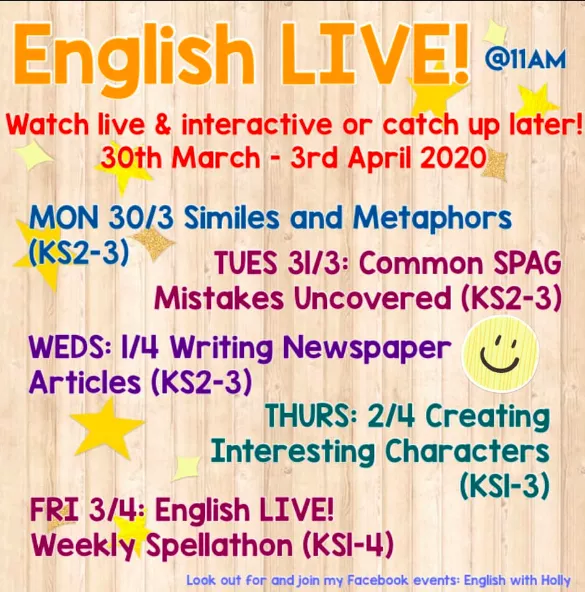 English LIVE! @11AM

Watch live & interactive or catch up later!
30th March - 3rd April 2020

MON 30/3 Similes and Metaphors (KS2-3)

TUES 31/3: Common SPAG Mistakes Uncovered (KS2-3)

WEDS: 1/4 Writing Newspaper Articles (KS2-3)

THURS: 2/4 Creating Interesting Characters (KS1-3)

FRI 3/4: English LIVE! Weekly Spellathon (KS1-4)

Look out for and join my Facebook events: English with Holly